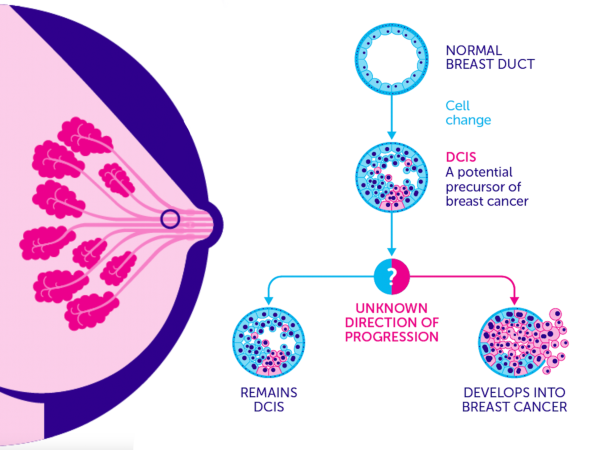 NORMAL BREAST DUCT

Cell change

DCIS
A potential precursor of breast cancer

?

UNKNOWN DIRECTION OF PROGRESSION

REMAINS DCIS

DEVELOPS INTO BREAST CANCER